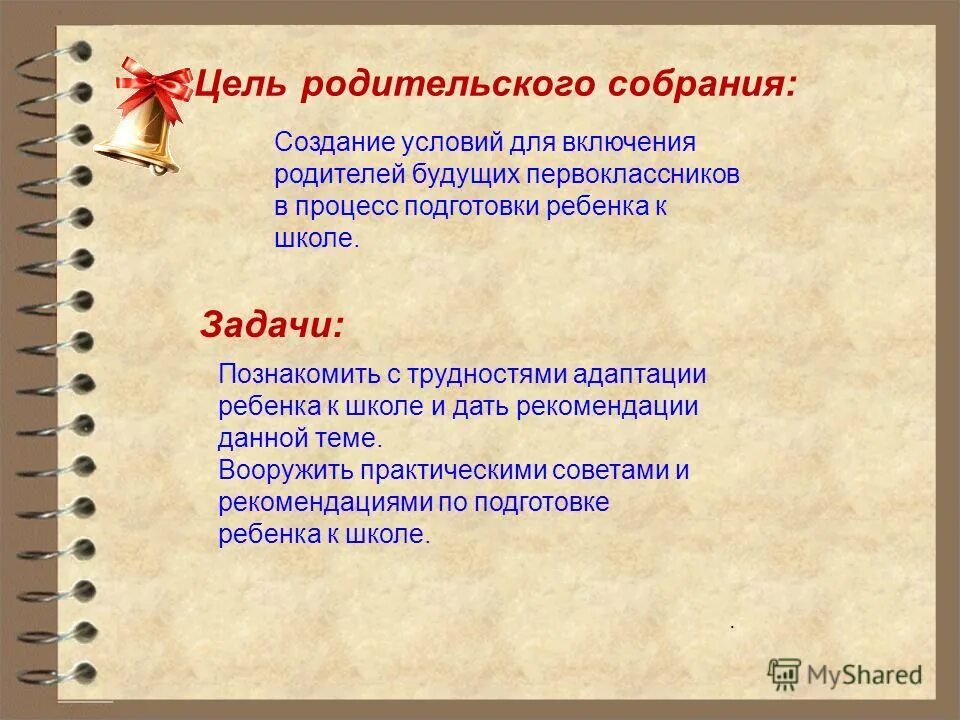 Цель родительского собрания:

Создание условий для включения родителей будущих первоклассников в процесс подготовки ребенка к школе.

Задачи:

Познакомить с трудностями адаптации ребенка к школе и дать рекомендации данной теме.
Вооружить практическими советами и рекомендациями по подготовке ребенка к школе.

.

MyShared